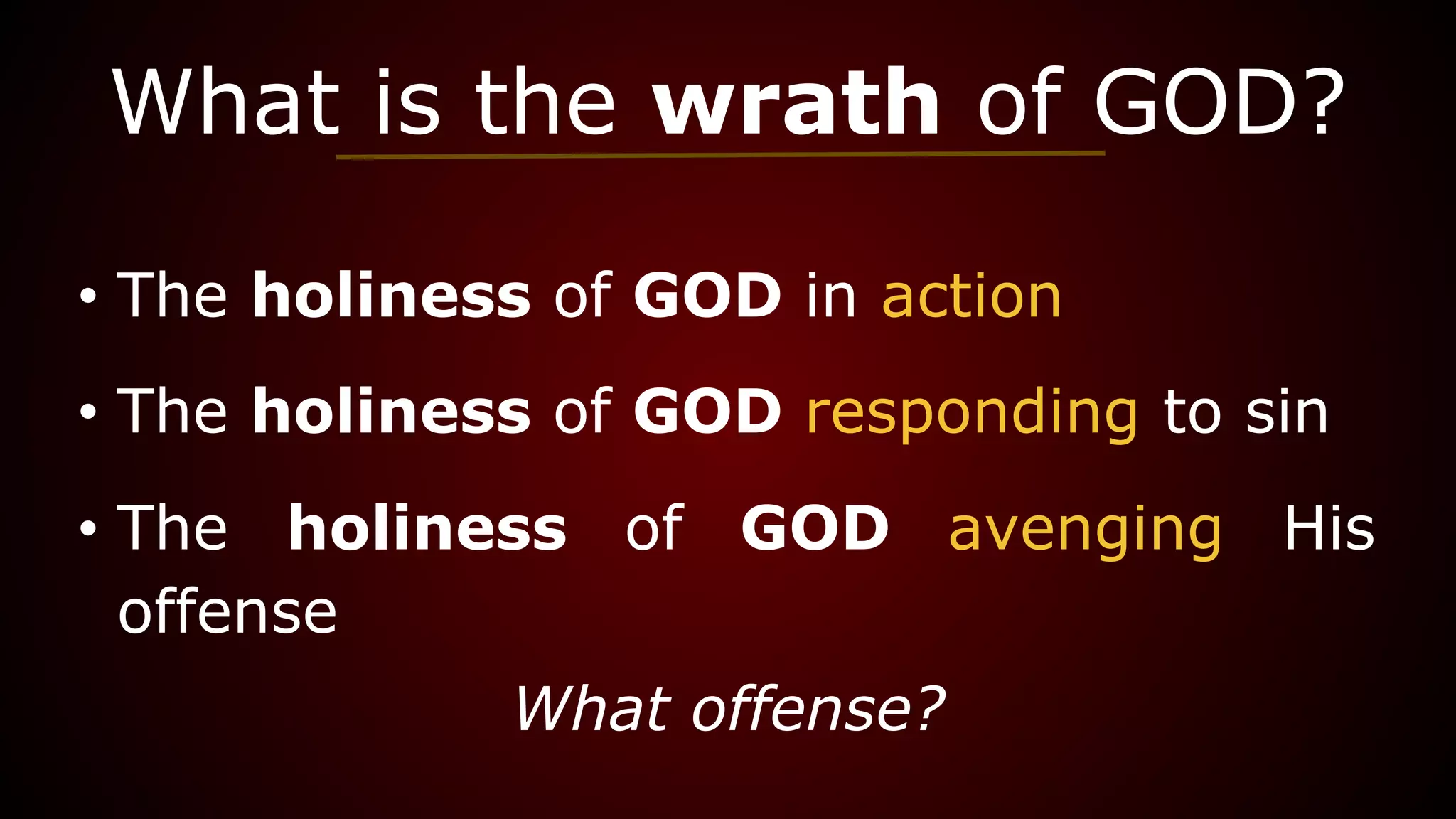 What is the wrath of GOD?

• The holiness of GOD in action

• The holiness of GOD responding to sin

• The holiness of GOD avenging His offense

What offense?